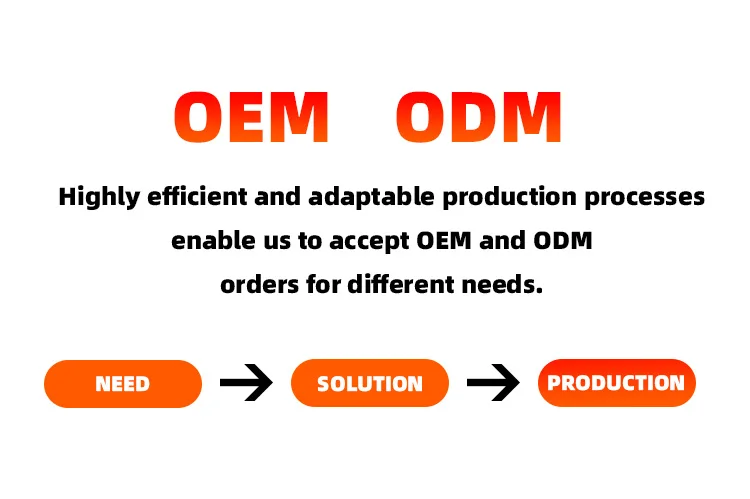 OEM ODM

Highly efficient and adaptable production processes enable us to accept OEM and ODM orders for different needs.

NEED → SOLUTION → PRODUCTION